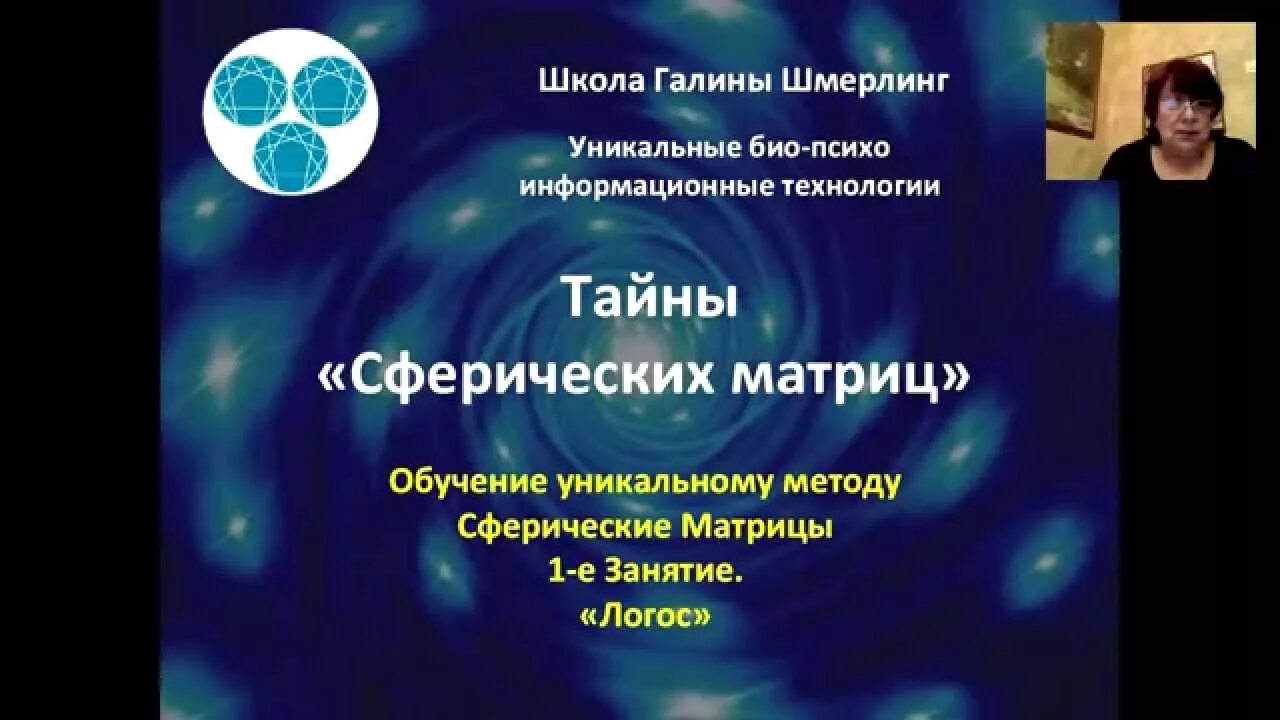 Школа Галины Шмерлинг

Уникальные био-психо информационные технологии

Тайны «Сферических матриц»

Обучение уникальному методу
Сферические Матрицы
1-е Занятие.
«Логос»